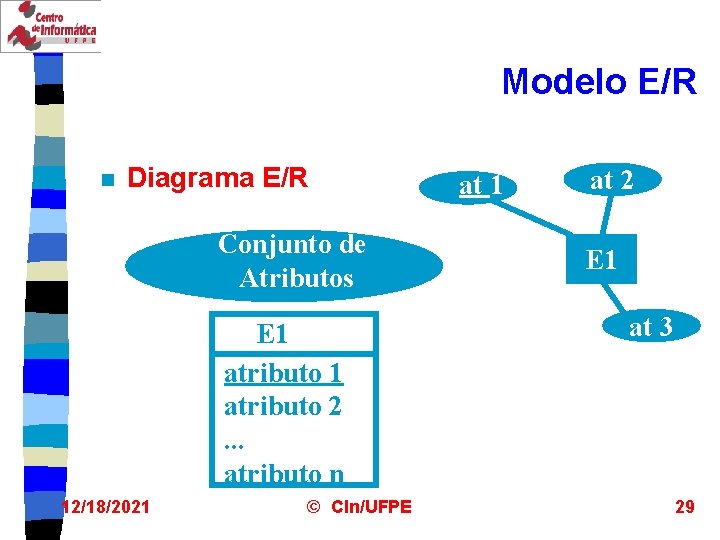 Centro de Informática UFPE

Modelo E/R

Diagrama E/R

Conjunto de Atributos

E1

atributo 1
atributo 2
...
atributo n

at 1

at 2

E1

at 3

12/18/2021

© CIn/UFPE

29